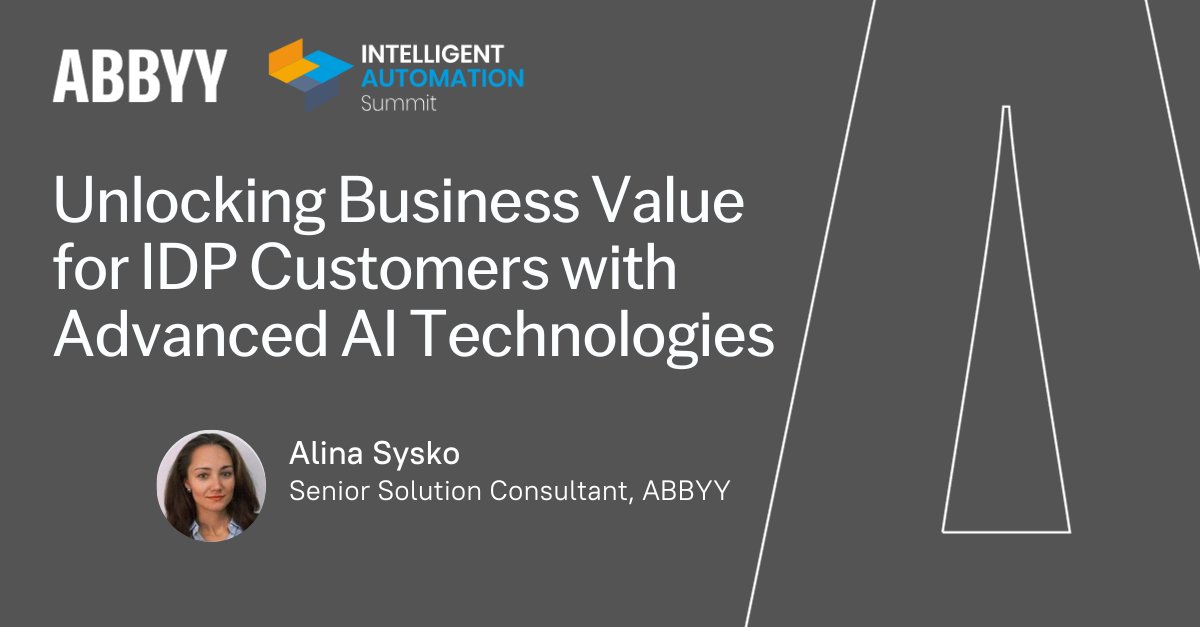 ABBYY

INTELLIGENT AUTOMATION Summit

Unlocking Business Value for IDP Customers with Advanced AI Technologies

Alina Sysko
Senior Solution Consultant, ABBYY